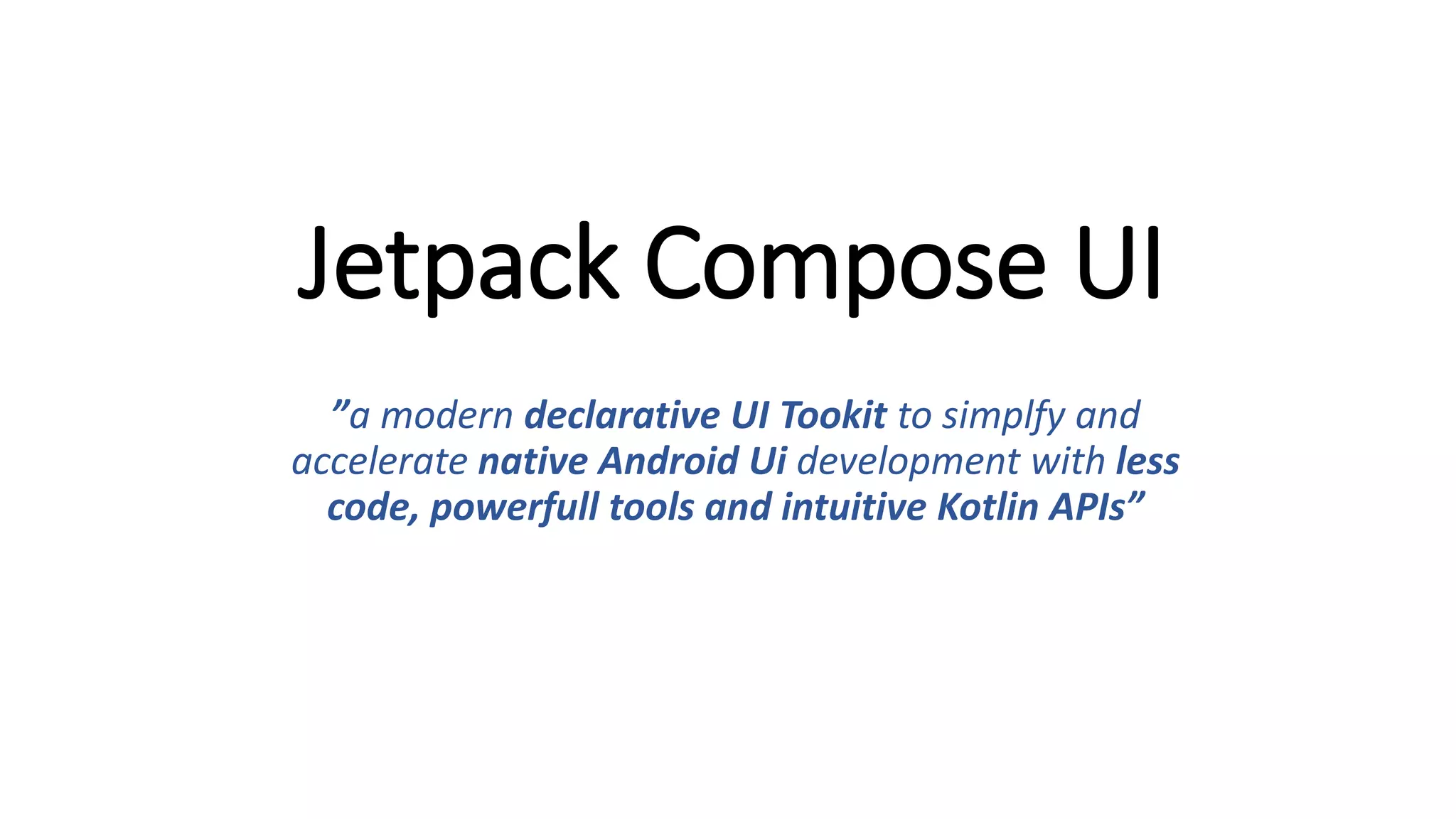 Jetpack Compose UI

”a modern declarative UI Tookit to simplfy and accelerate native Android Ui development with less code, powerfull tools and intuitive Kotlin APIs”